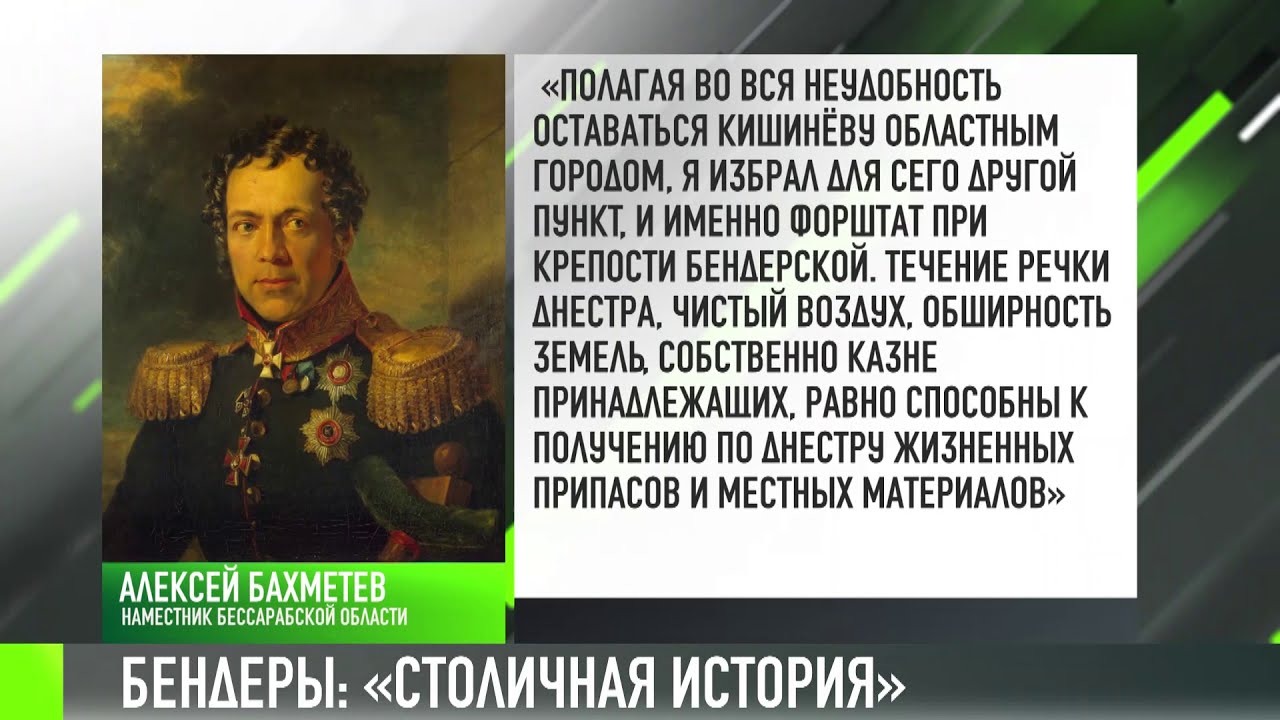 «ПОЛАГАЯ ВО ВСЯ НЕУДОБНОСТЬ ОСТАВАТЬСЯ КИШИНЁВУ ОБЛАСТНЫМ ГОРОДОМ, Я ИЗБРАЛ ДЛЯ СЕГО ДРУГОЙ ПУНКТ, И ИМЕННО ФОРШТАТ ПРИ КРЕПОСТИ БЕНДЕРСКОЙ. ТЕЧЕНИЕ РЕЧКИ ДНЕСТРА, ЧИСТЫЙ ВОЗДУХ, ОБШИРНОСТЬ ЗЕМЕЛЬ, СОБСТВЕННО КАЗНЕ ПРИНАДЛЕЖАЩИХ, РАВНО СПОСОБНЫ К ПОЛУЧЕНИЮ ПО ДНЕСТРУ ЖИЗНЕННЫХ ПРИПАСОВ И МЕСТНЫХ МАТЕРИАЛОВ»

АЛЕКСЕЙ БАХМЕТЕВ
НАМЕСТНИК БЕССАРАБСКОЙ ОБЛАСТИ

БЕНДЕРЫ: «СТОЛИЧНАЯ ИСТОРИЯ»